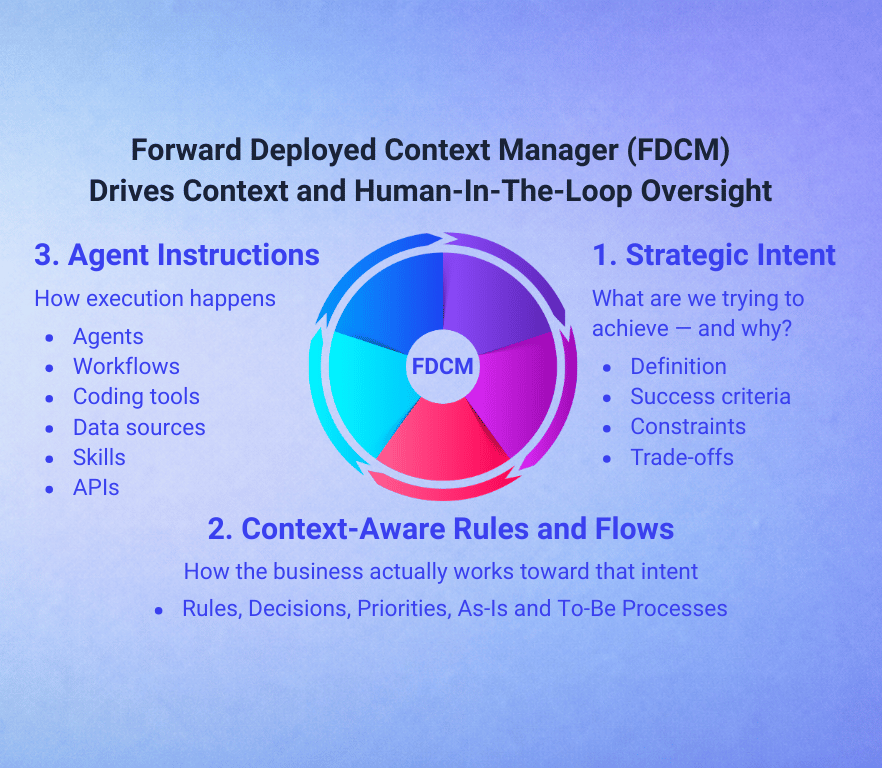 Forward Deployed Context Manager (FDCM)
Drives Context and Human-In-The-Loop Oversight

3. Agent Instructions

How execution happens

- Agents
- Workflows
- Coding tools
- Data sources
- Skills
- APIs

FDCM

1. Strategic Intent

What are we trying to achieve — and why?

- Definition
- Success criteria
- Constraints
- Trade-offs

2. Context-Aware Rules and Flows

How the business actually works toward that intent

- Rules, Decisions, Priorities, As-Is and To-Be Processes